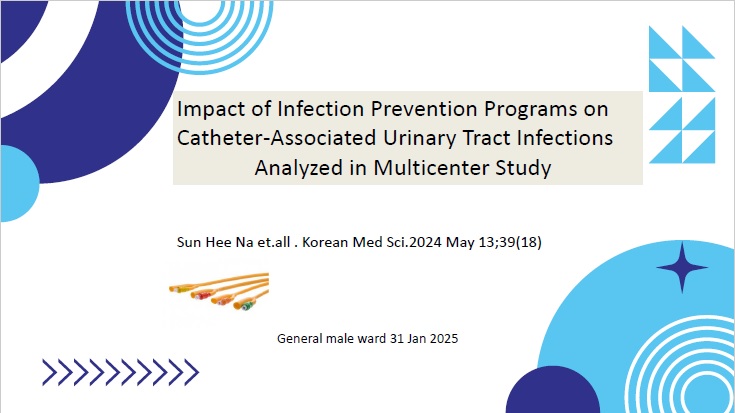 Impact of Infection Prevention Programs on Catheter-Associated Urinary Tract Infections Analyzed in Multicenter Study

Sun Hee Na et.all . Korean Med Sci.2024 May 13;39(18)

General male ward 31 Jan 2025